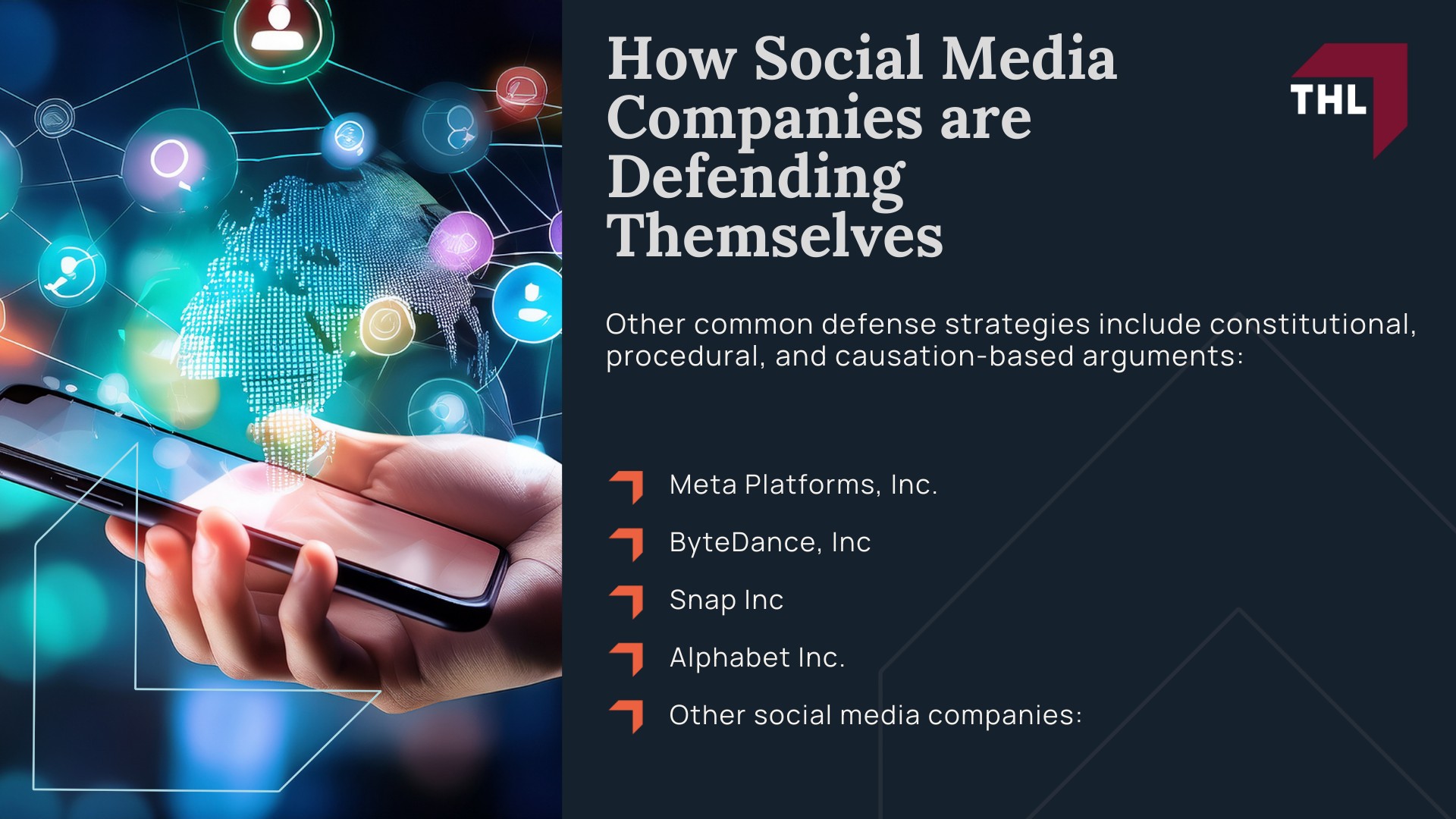 How Social Media Companies are Defending Themselves

THL

Other common defense strategies include constitutional, procedural, and causation-based arguments:

Meta Platforms, Inc.

ByteDance, Inc

Snap Inc

Alphabet Inc.

Other social media companies: